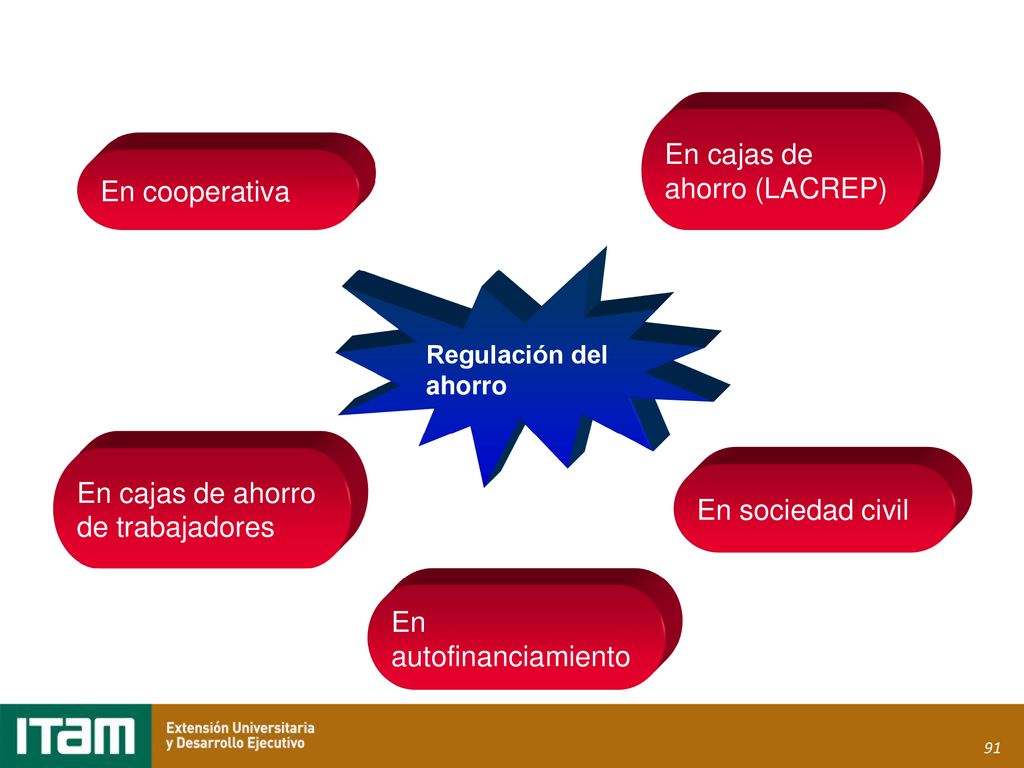 En cooperativa

En cajas de ahorro (LACREP)

Regulación del ahorro

En cajas de ahorro de trabajadores

En sociedad civil

En autofinanciamiento

ITAM Extensión Universitaria y Desarrollo Ejecutivo

91